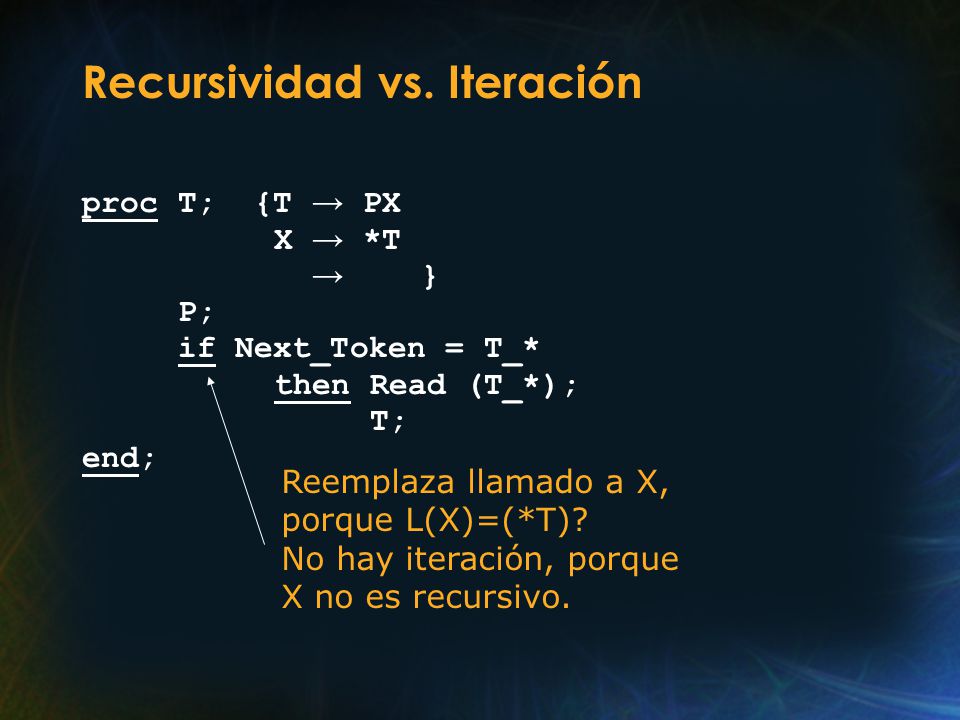 Recursividad vs. Iteración

proc T; {T → PX
X → *T
→ }
P;
if Next_Token = T_*
then Read (T_*);
T;
end;

Reemplaza llamado a X, porque L(X)=(*T)?
No hay iteración, porque X no es recursivo.